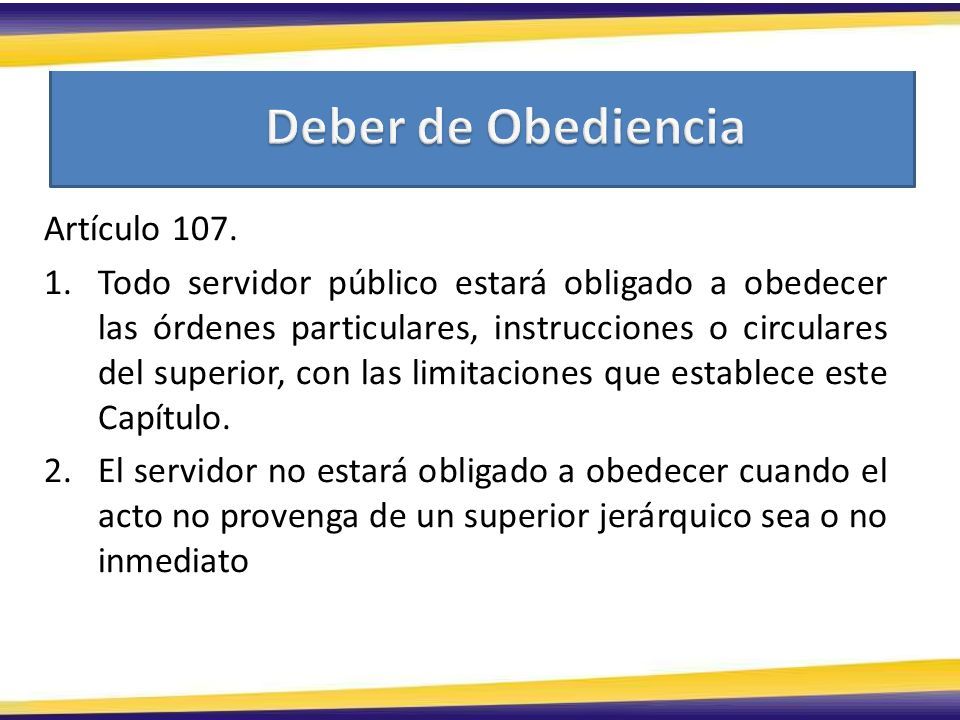 Deber de Obediencia

Artículo 107.

1. Todo servidor público estará obligado a obedecer las órdenes particulares, instrucciones o circulares del superior, con las limitaciones que establece este Capítulo.

2. El servidor no estará obligado a obedecer cuando el acto no provenga de un superior jerárquico sea o no inmediato